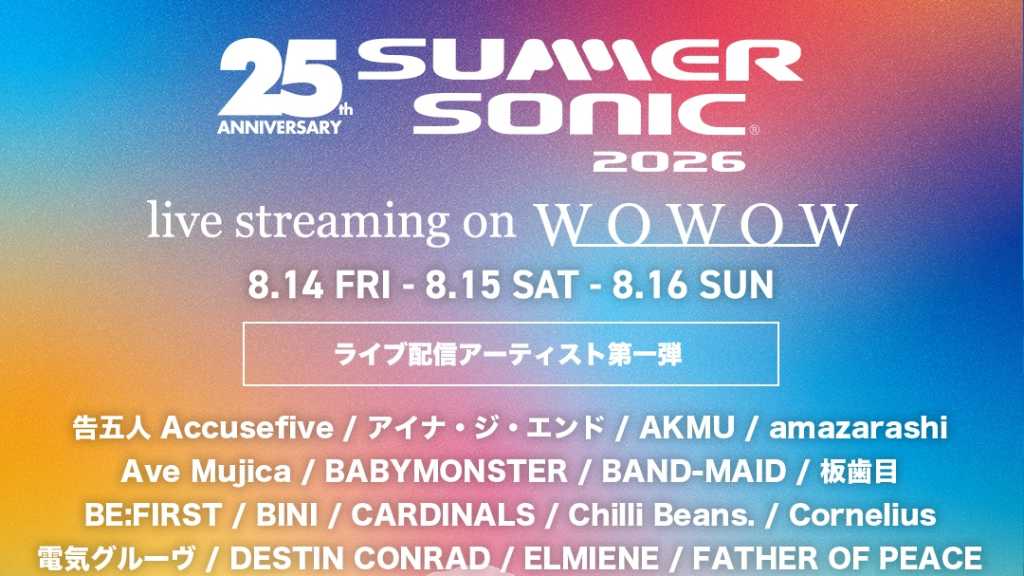 25th ANNIVERSARY SUMMER SONIC® 2026

live streaming on WOWOW

8.14 FRI - 8.15 SAT - 8.16 SUN

ライブ配信アーティスト第一弾

告五人 Accusefive / アイナ・ジ・エンド / AKMU / amazarashi
Ave Mujica / BABYMONSTER / BAND-MAID / 板歯目
BE:FIRST / BINI / CARDINALS / Chilli Beans. / Cornelius
電気グルーヴ / DESTIN CONRAD / ELMIENE / FATHER OF PEACE